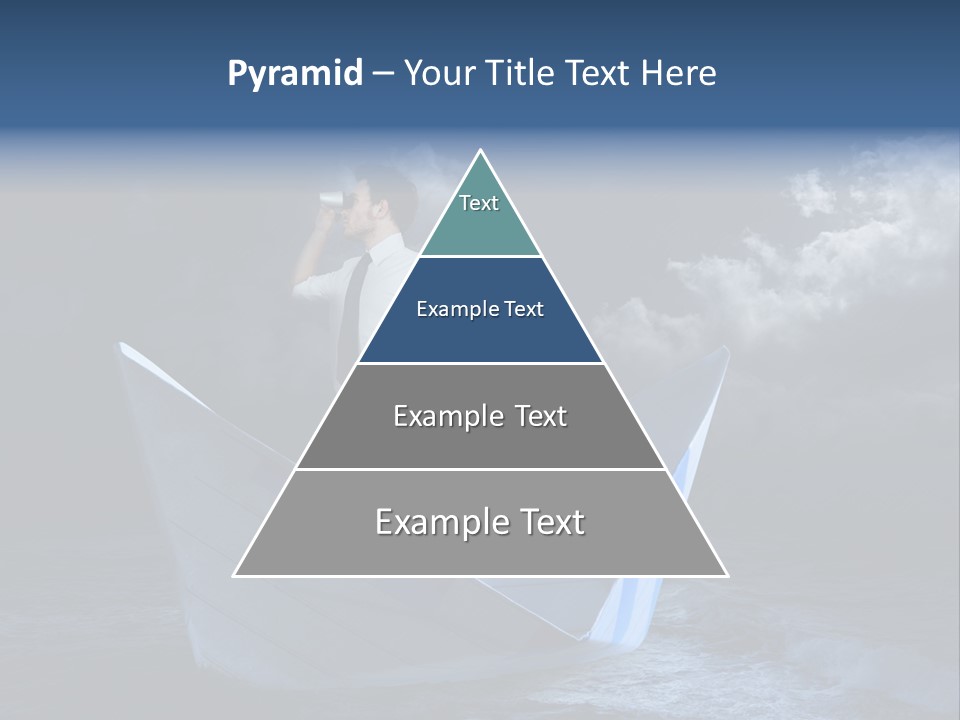 Pyramid – Your Title Text Here

Text

Example Text

Example Text

Example Text